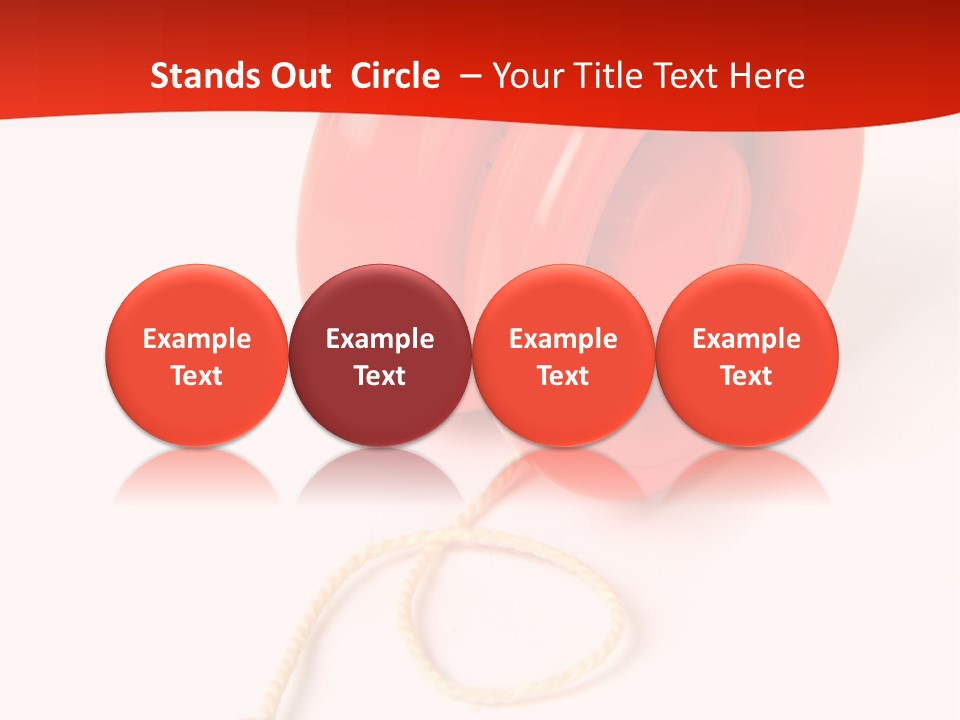 Stands Out Circle – Your Title Text Here

Example Text

Example Text

Example Text

Example Text